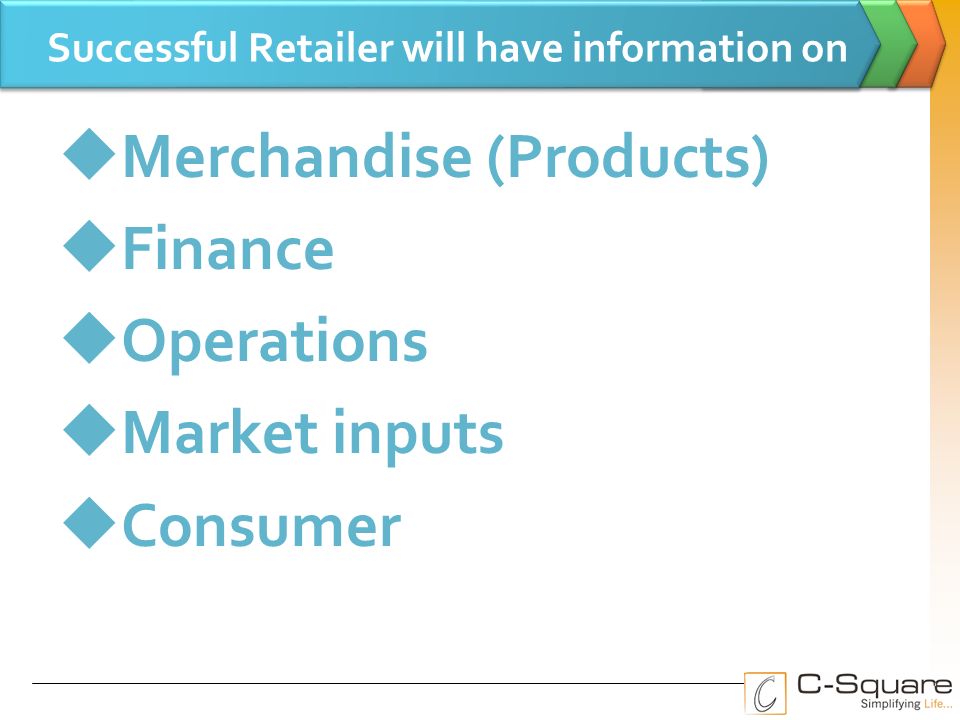 Successful Retailer will have information on

◆Merchandise (Products)
◆Finance
◆Operations
◆Market inputs
◆Consumer

C-Square
Simplifying Life...